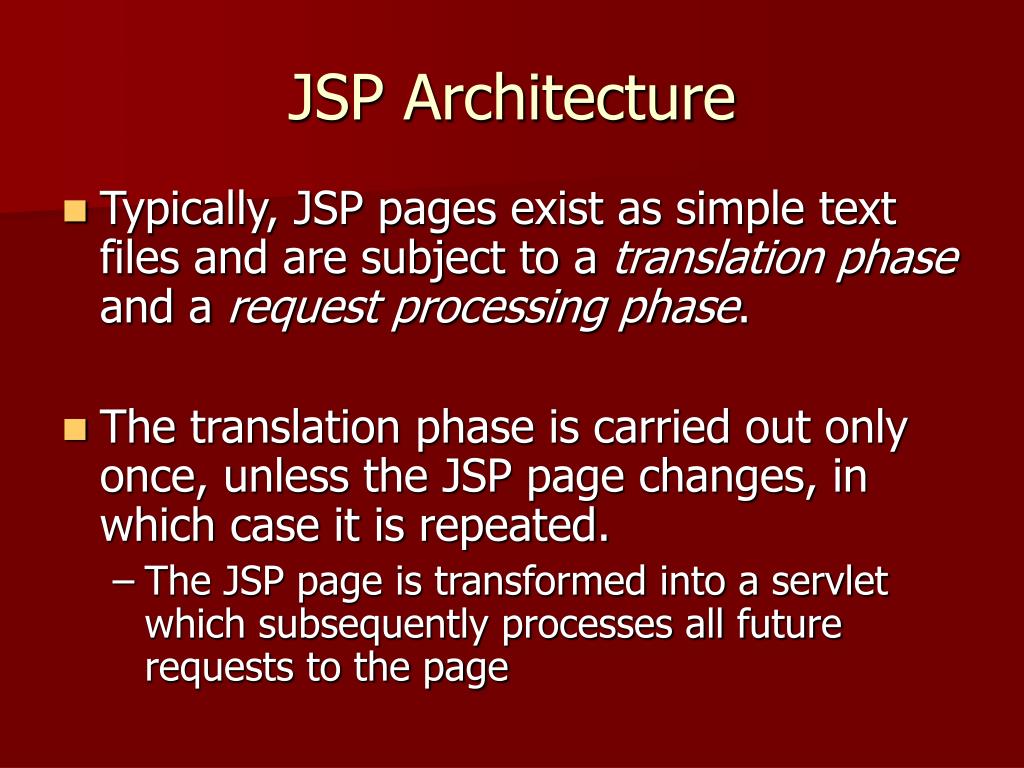 JSP Architecture

Typically, JSP pages exist as simple text files and are subject to a translation phase and a request processing phase.

The translation phase is carried out only once, unless the JSP page changes, in which case it is repeated.

– The JSP page is transformed into a servlet which subsequently processes all future requests to the page